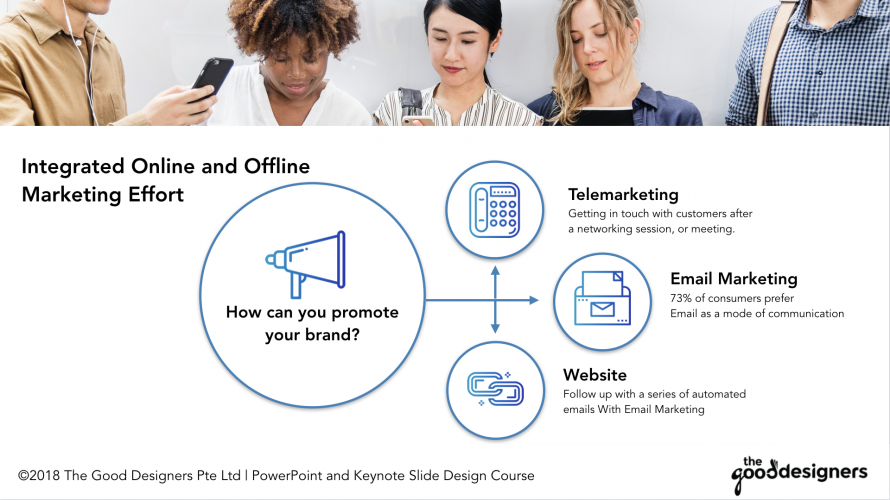 Integrated Online and Offline Marketing Effort

How can you promote your brand?

Telemarketing
Getting in touch with customers after a networking session, or meeting.

Email Marketing
73% of consumers prefer Email as a mode of communication

Website
Follow up with a series of automated emails With Email Marketing

©2018 The Good Designers Pte Ltd | PowerPoint and Keynote Slide Design Course

the gooddesigners